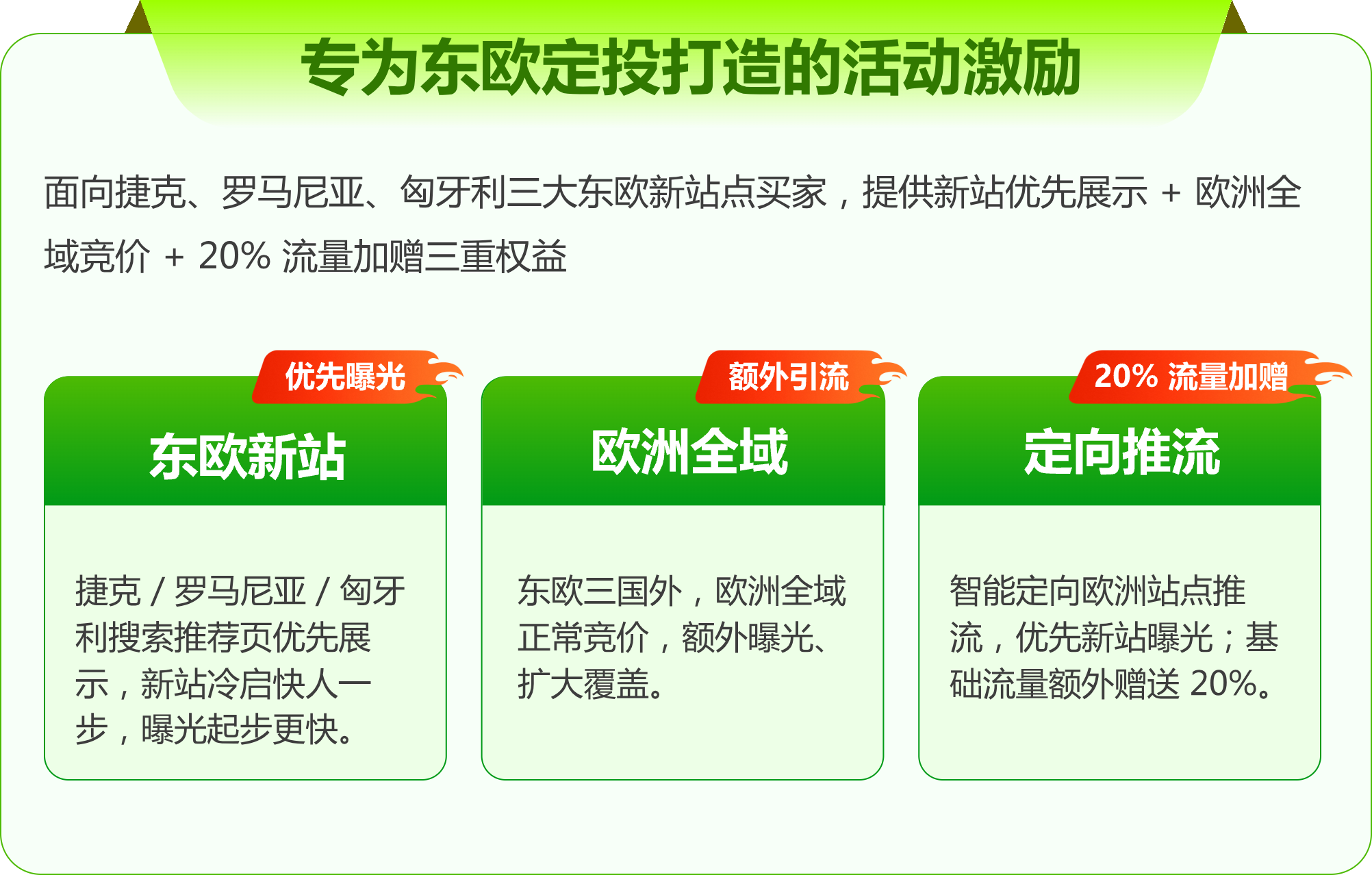 专为东欧定投打造的活动激励

面向捷克、罗马尼亚、匈牙利三大东欧新站点买家，提供新站优先展示 + 欧洲全域竞价 + 20% 流量加赠三重权益

优先曝光

东欧新站

捷克 / 罗马尼亚 / 匈牙利搜索推荐页优先展示，新站冷启快人一步，曝光起步更快。

额外引流

欧洲全域

东欧三国外，欧洲全域正常竞价，额外曝光、扩大覆盖。

20% 流量加赠

定向推流

智能定向欧洲站点推流，优先新站曝光；基础流量额外赠送 20%。